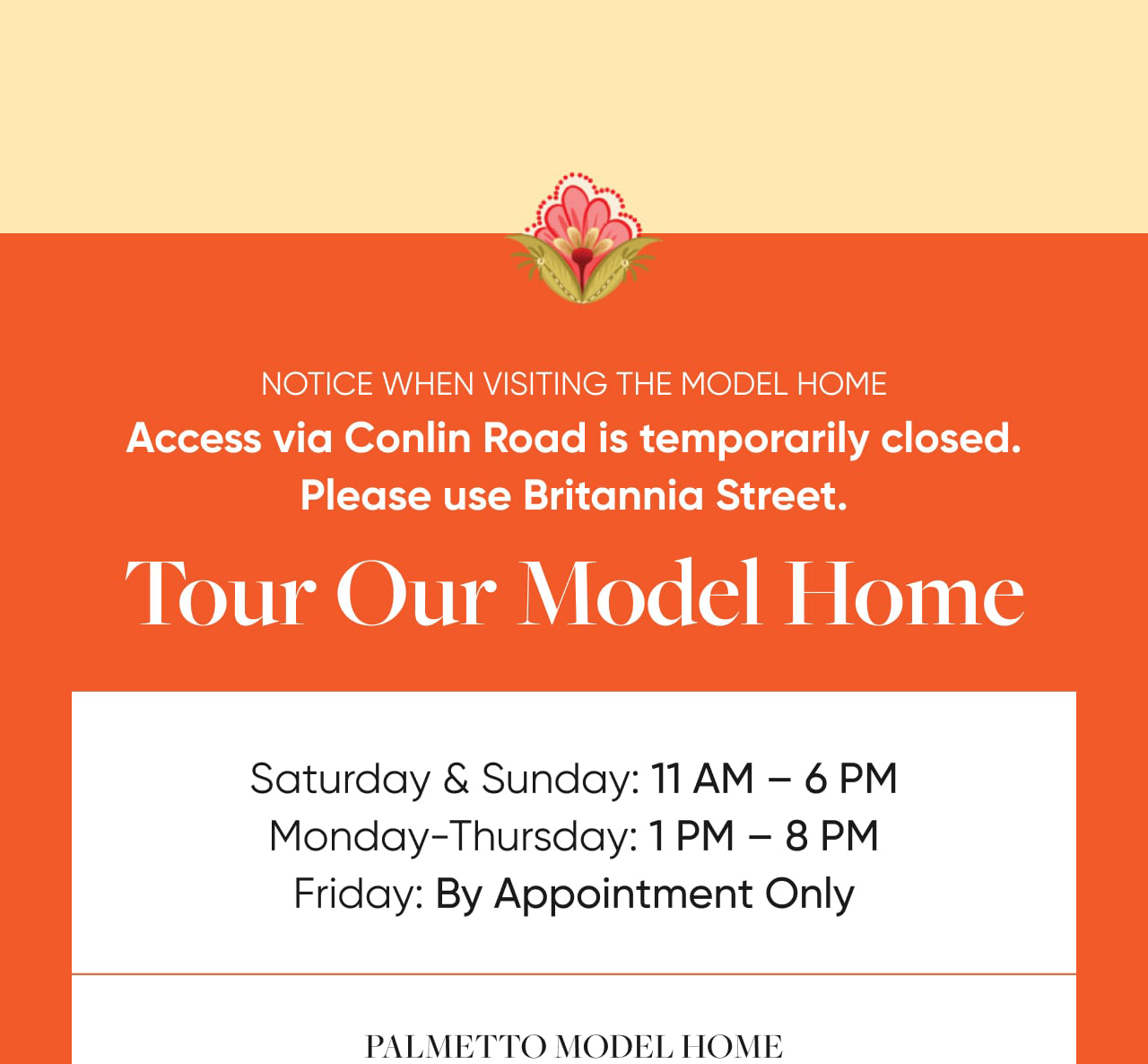 NOTICE WHEN VISITING THE MODEL HOME
Access via Conlin Road is temporarily closed.
Please use Britannia Street.

Tour Our Model Home

Saturday & Sunday: 11 AM – 6 PM
Monday-Thursday: 1 PM – 8 PM
Friday: By Appointment Only

PALMETTO MODEL HOME